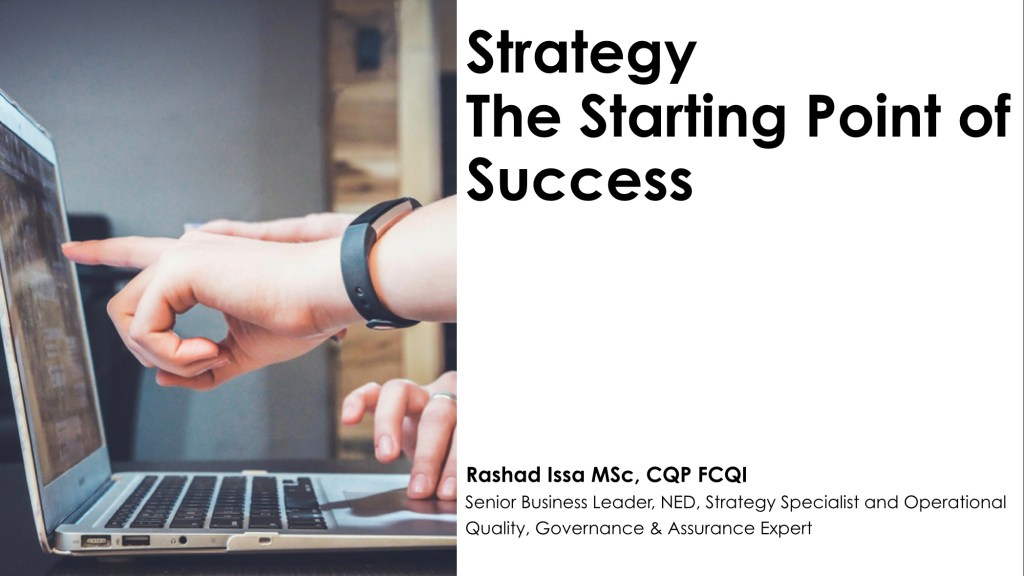 Strategy
The Starting Point of Success

Rashad Issa MSc, CQP FCQI
Senior Business Leader, NED, Strategy Specialist and Operational Quality, Governance & Assurance Expert